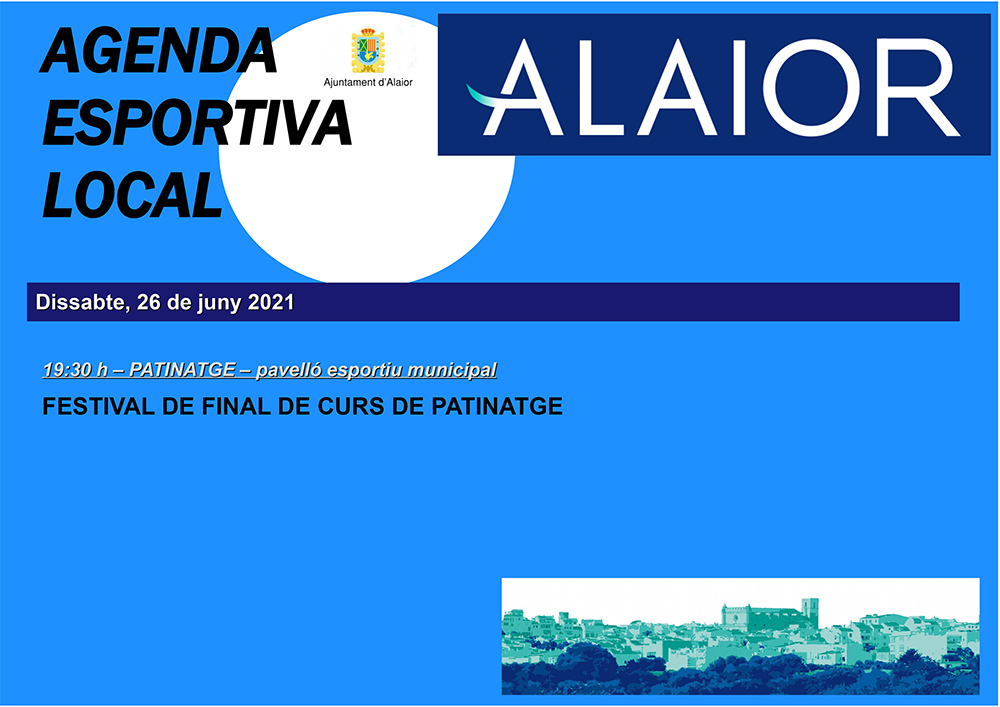 AGENDA ESPORTIVA LOCAL

Ajuntament d'Alaior

ALAIOR

Dissabte, 26 de juny 2021

19:30 h – PATINATGE – pavelló esportiu municipal

FESTIVAL DE FINAL DE CURS DE PATINATGE